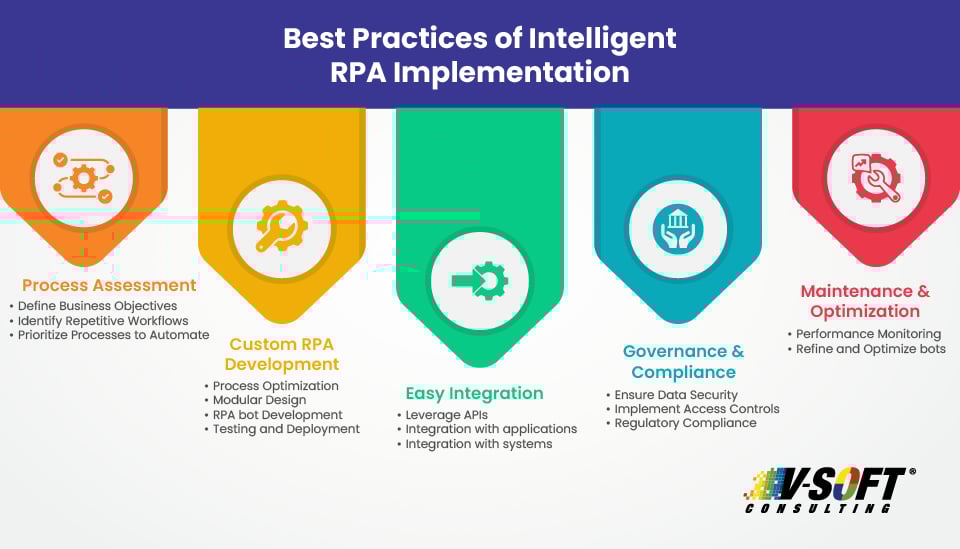 Best Practices of Intelligent RPA Implementation

Process Assessment
• Define Business Objectives
• Identify Repetitive Workflows
• Prioritize Processes to Automate

Custom RPA Development
• Process Optimization
• Modular Design
• RPA bot Development
• Testing and Deployment

Easy Integration
• Leverage APIs
• Integration with applications
• Integration with systems

Governance & Compliance
• Ensure Data Security
• Implement Access Controls
• Regulatory Compliance

Maintenance & Optimization
• Performance Monitoring
• Refine and Optimize bots

V-SOFT®
CONSULTING